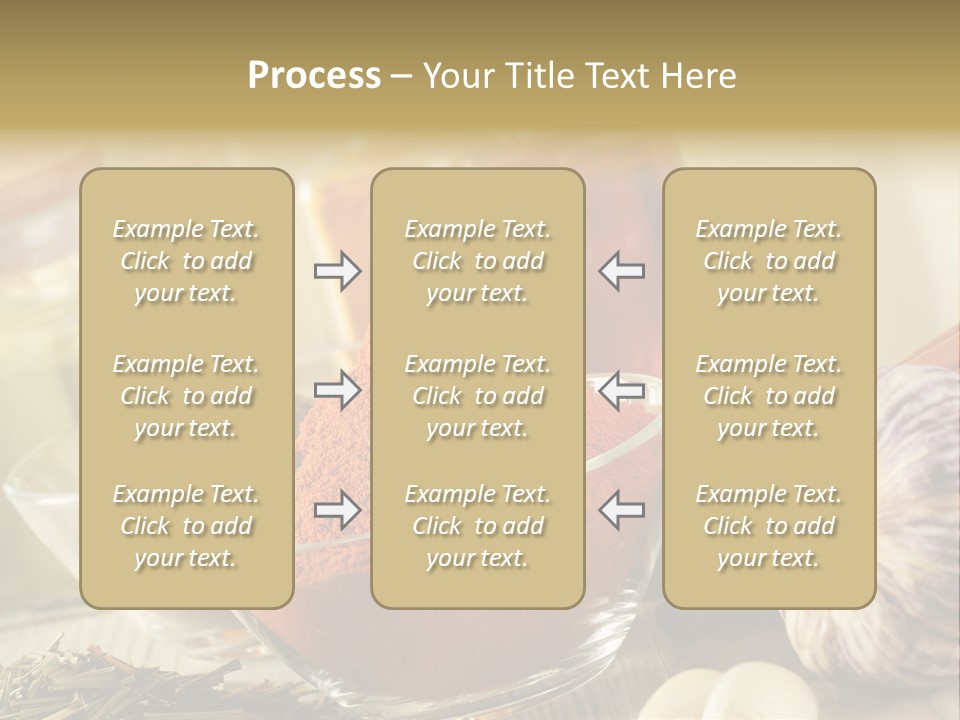 Process – Your Title Text Here

Example Text. Click to add your text.

Example Text. Click to add your text.

Example Text. Click to add your text.

Example Text. Click to add your text.

Example Text. Click to add your text.

Example Text. Click to add your text.

Example Text. Click to add your text.

Example Text. Click to add your text.

Example Text. Click to add your text.